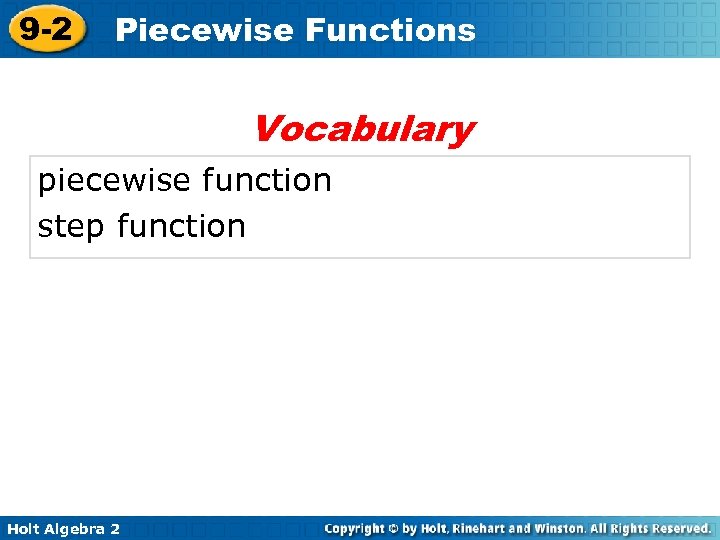 9-2 Piecewise Functions

Vocabulary

piecewise function
step function

Holt Algebra 2

Copyright © by Holt, Rinehart and Winston. All Rights Reserved.